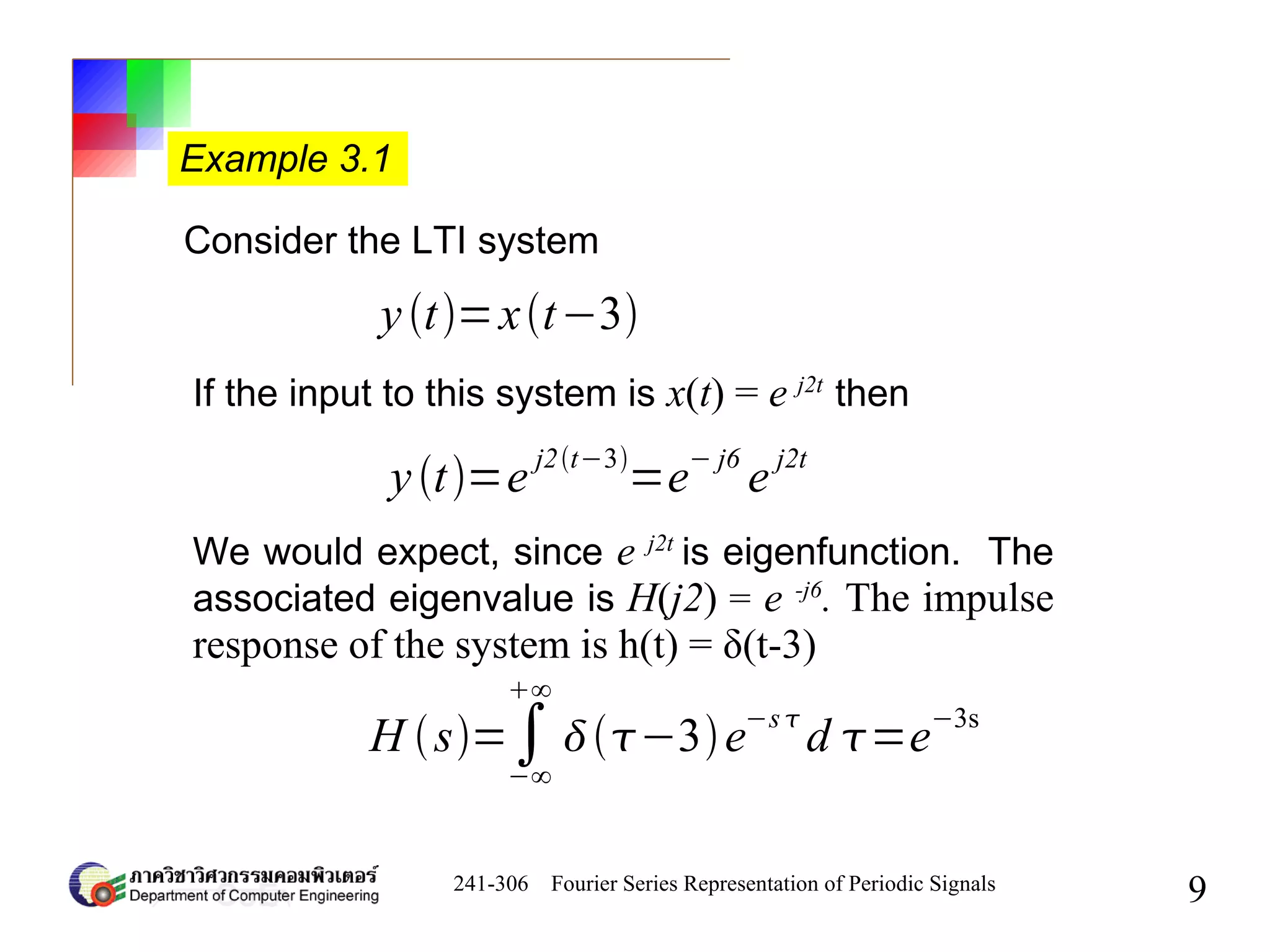 Example 3.1

Consider the LTI system

$y(t)=x(t-3)$

If the input to this system is $x(t) = e^{j2t}$ then

$y(t)=e^{j2(t-3)}=e^{-j6}e^{j2t}$

We would expect, since $e^{j2t}$ is eigenfunction. The associated eigenvalue is $H(j2) = e^{-j6}$. The impulse response of the system is h(t) = δ(t-3)

$H(s)=\int_{-\infty}^{+\infty}\delta(\tau-3)e^{-s\tau}d\tau=e^{-3s}$

ภาควิชาวิศวกรรมคอมพิวเตอร์
Department of Computer Engineering

241-306 Fourier Series Representation of Periodic Signals

9